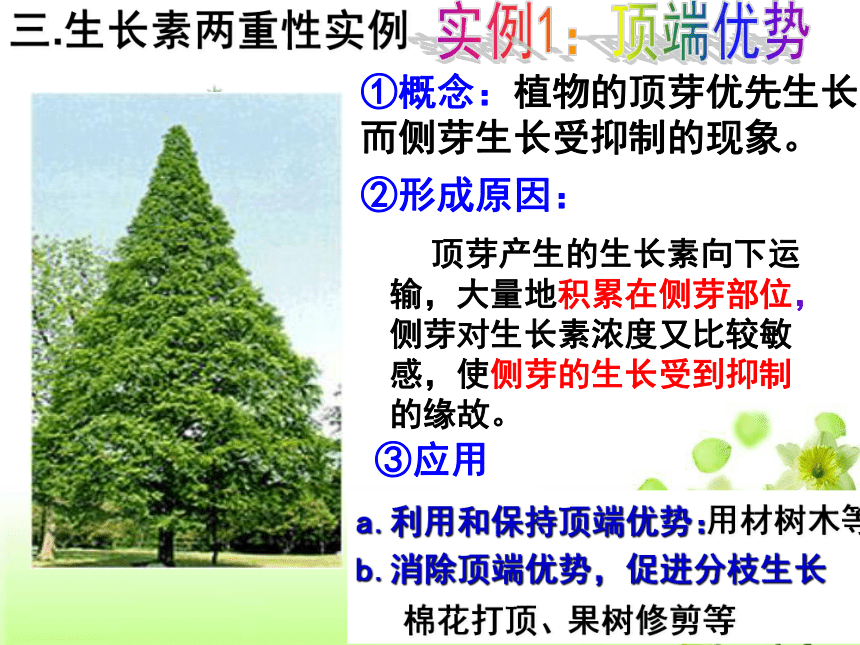 三.生长素两重性实例 实例1：顶端优势

①概念：植物的顶芽优先生长而侧芽生长受抑制的现象。

②形成原因：

顶芽产生的生长素向下运输，大量地积累在侧芽部位，侧芽对生长素浓度又比较敏感，使侧芽的生长受到抑制的缘故。

③应用

a. 利用和保持顶端优势：用材树木等

b. 消除顶端优势，促进分枝生长

棉花打顶、果树修剪等